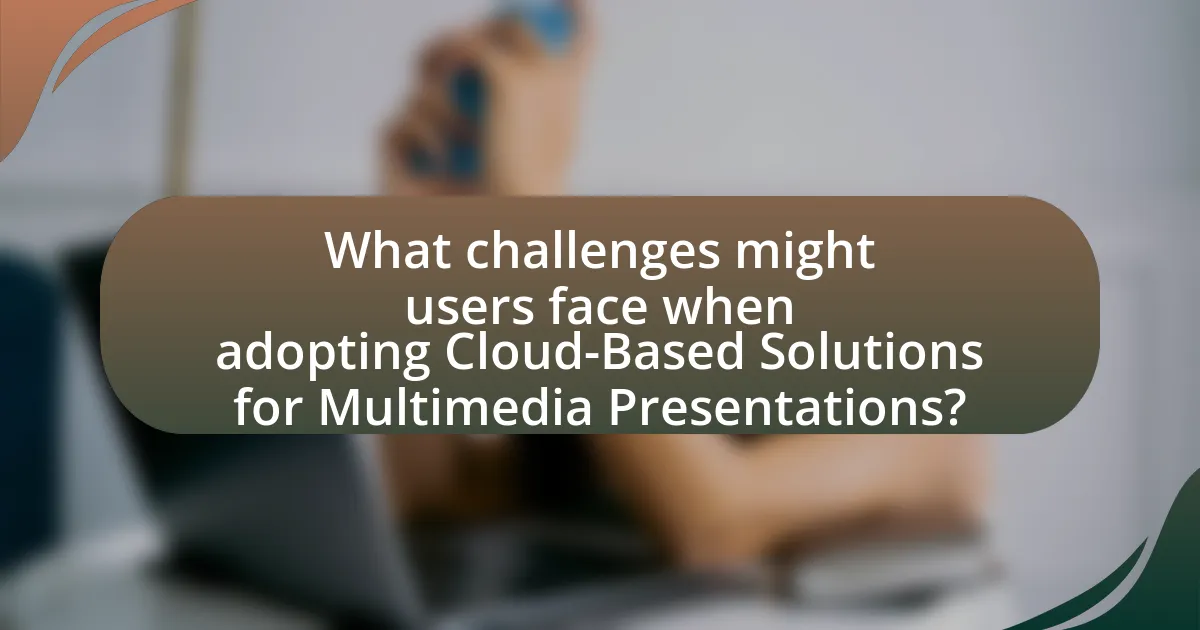 What challenges might users face when adopting Cloud-Based Solutions for Multimedia Presentations?